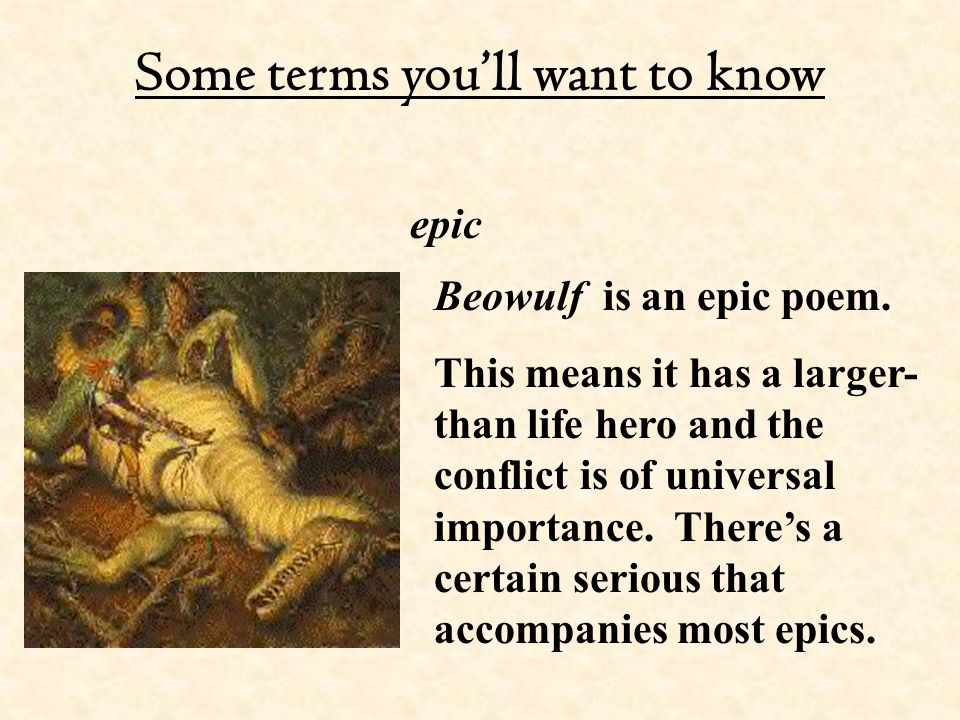 Some terms you'll want to know

epic

Beowulf is an epic poem.

This means it has a larger-than life hero and the conflict is of universal importance. There's a certain serious that accompanies most epics.